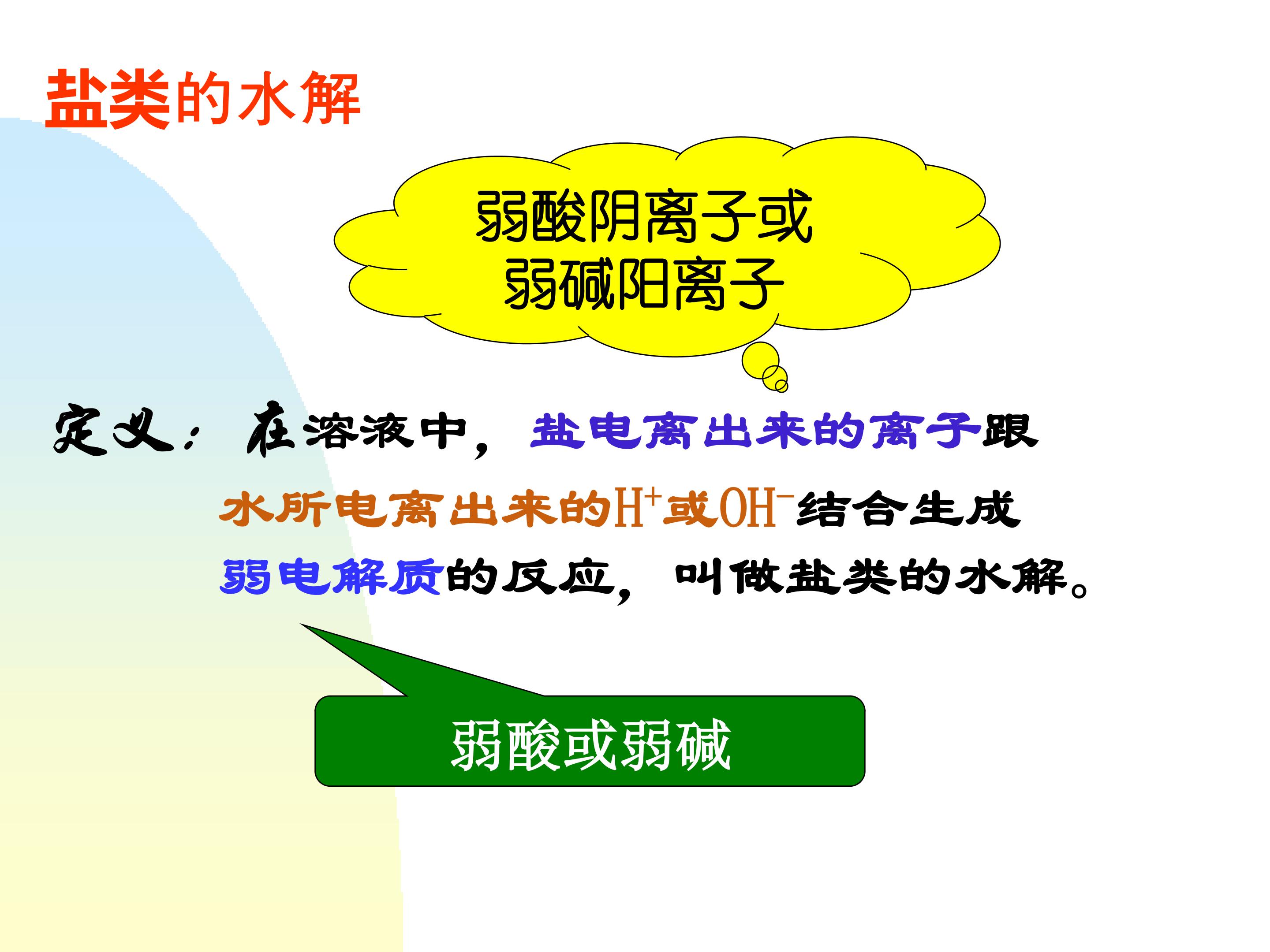 盐类的水解

弱酸阴离子或
弱碱阳离子

定义：在溶液中，盐电离出来的离子跟水所电离出来的$H^+$或$OH^-$结合生成弱电解质的反应，叫做盐类的水解。

弱酸或弱碱